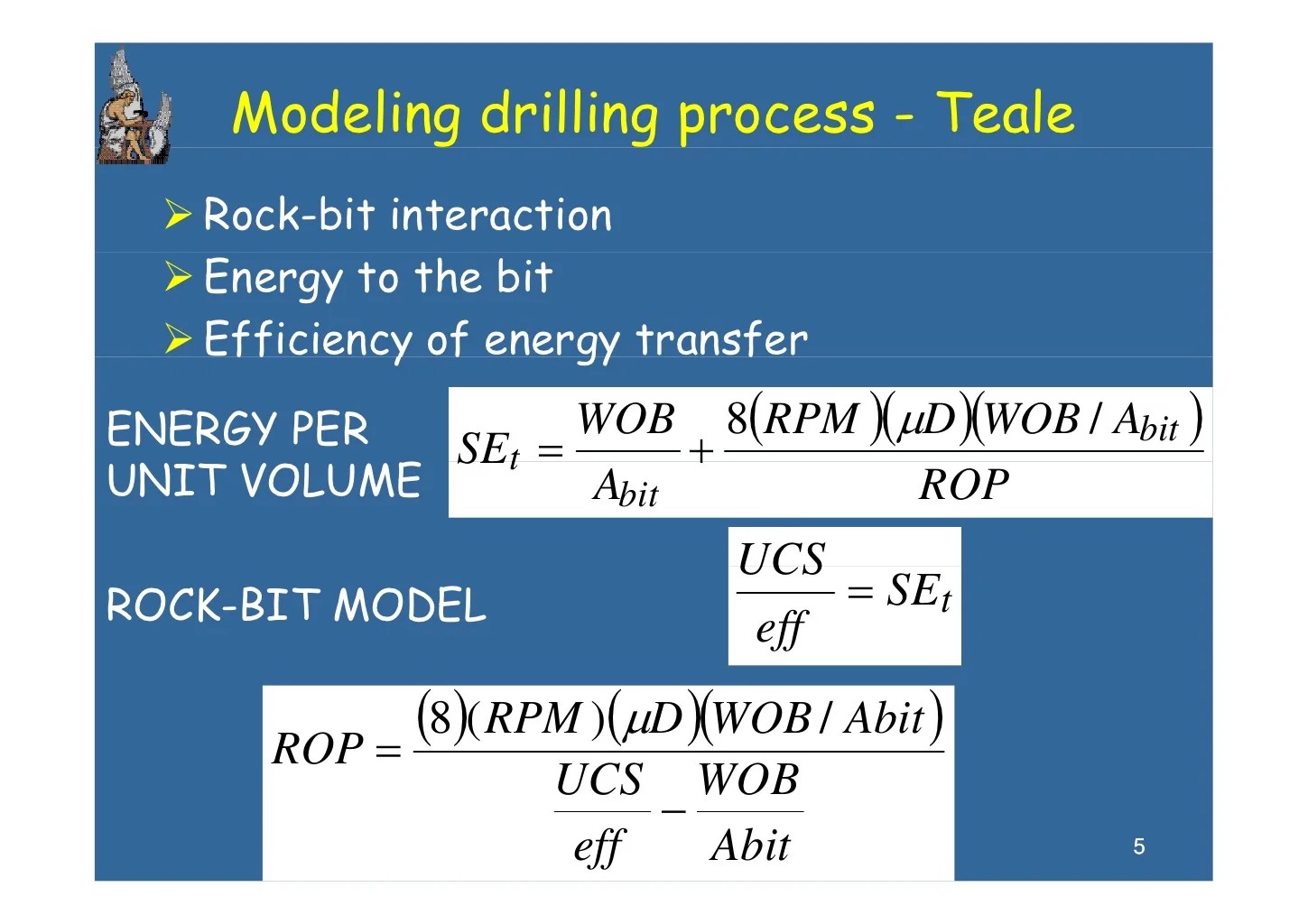 Modeling drilling process - Teale

➢ Rock-bit interaction
➢ Energy to the bit
➢ Efficiency of energy transfer

ENERGY PER UNIT VOLUME

$SE_t = \frac{WOB}{A_{bit}} + \frac{8(RPM)(\mu D)(WOB / A_{bit})}{ROP}$

ROCK-BIT MODEL

$\frac{UCS}{eff} = SE_t$

$ROP = \frac{(8)(RPM)(\mu D)(WOB / Abit)}{\frac{UCS}{eff} - \frac{WOB}{Abit}}$

5